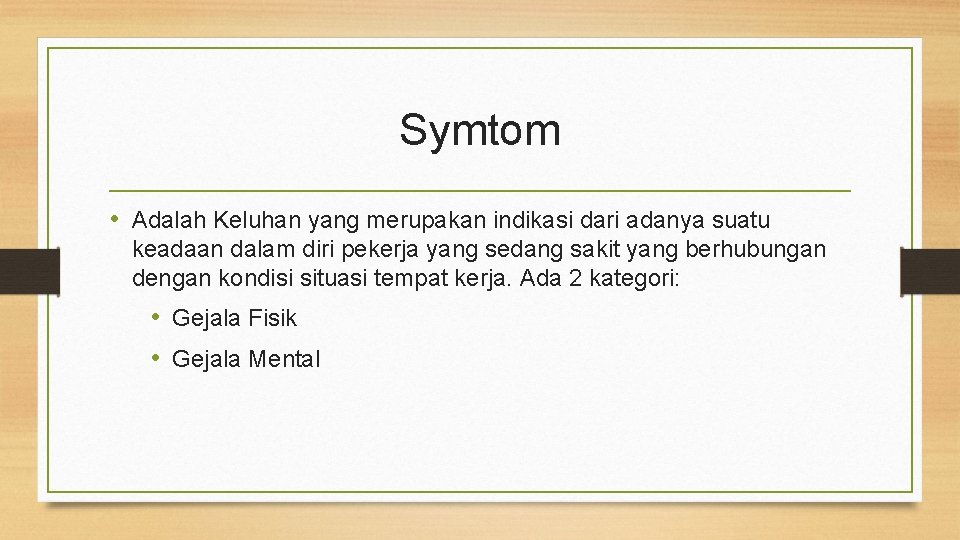 Symtom

• Adalah Keluhan yang merupakan indikasi dari adanya suatu keadaan dalam diri pekerja yang sedang sakit yang berhubungan dengan kondisi situasi tempat kerja. Ada 2 kategori:

• Gejala Fisik

• Gejala Mental